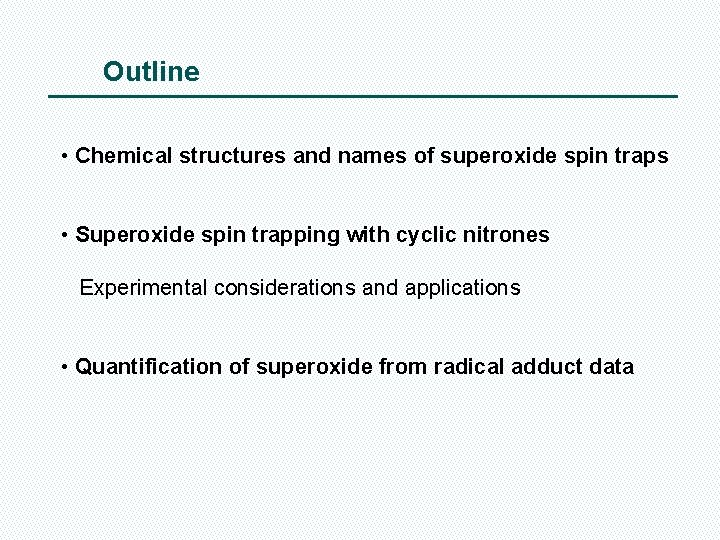 Outline

• Chemical structures and names of superoxide spin traps

• Superoxide spin trapping with cyclic nitrones

Experimental considerations and applications

• Quantification of superoxide from radical adduct data